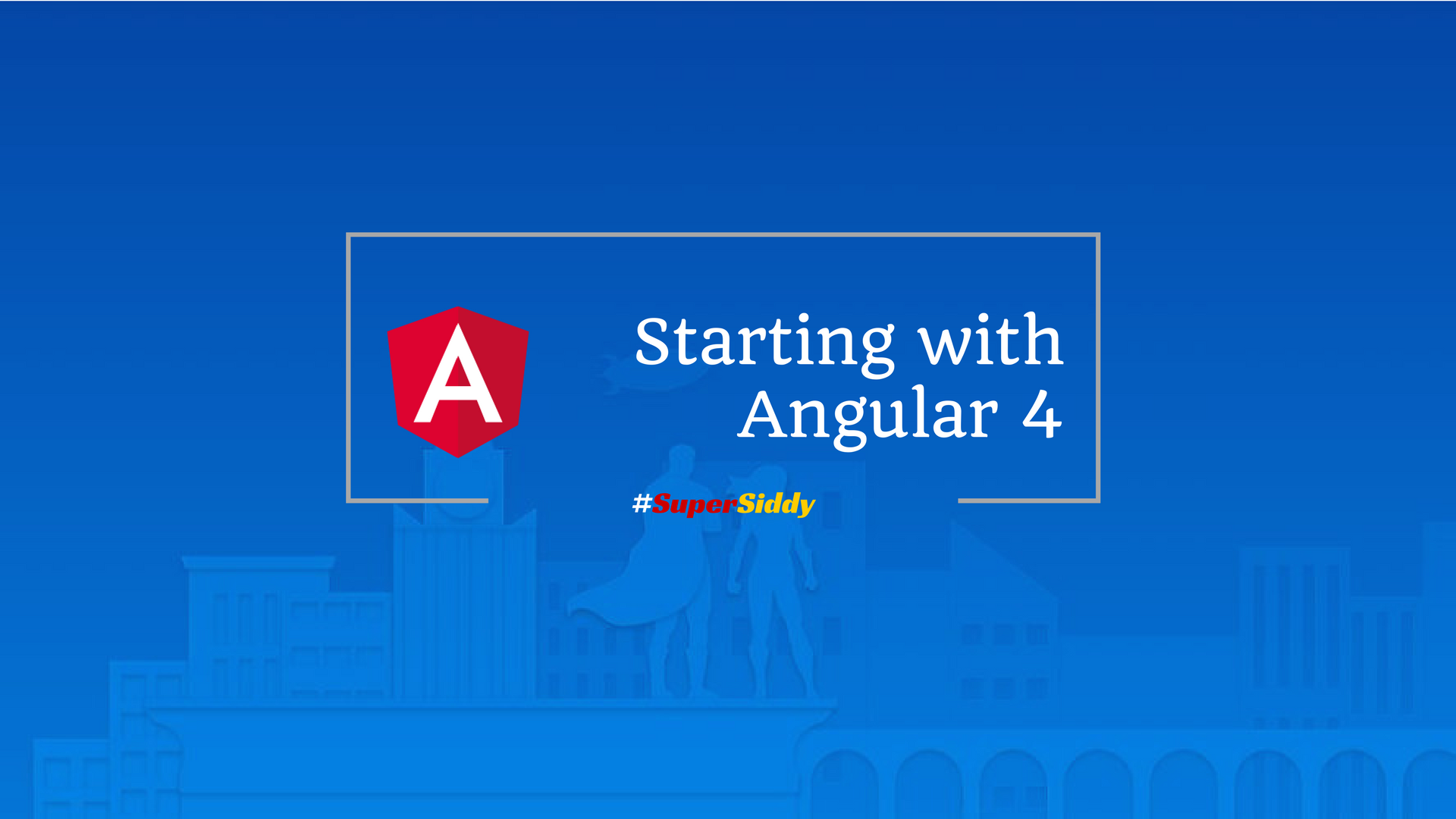 A

Starting with
Angular 4

#SuperSiddy